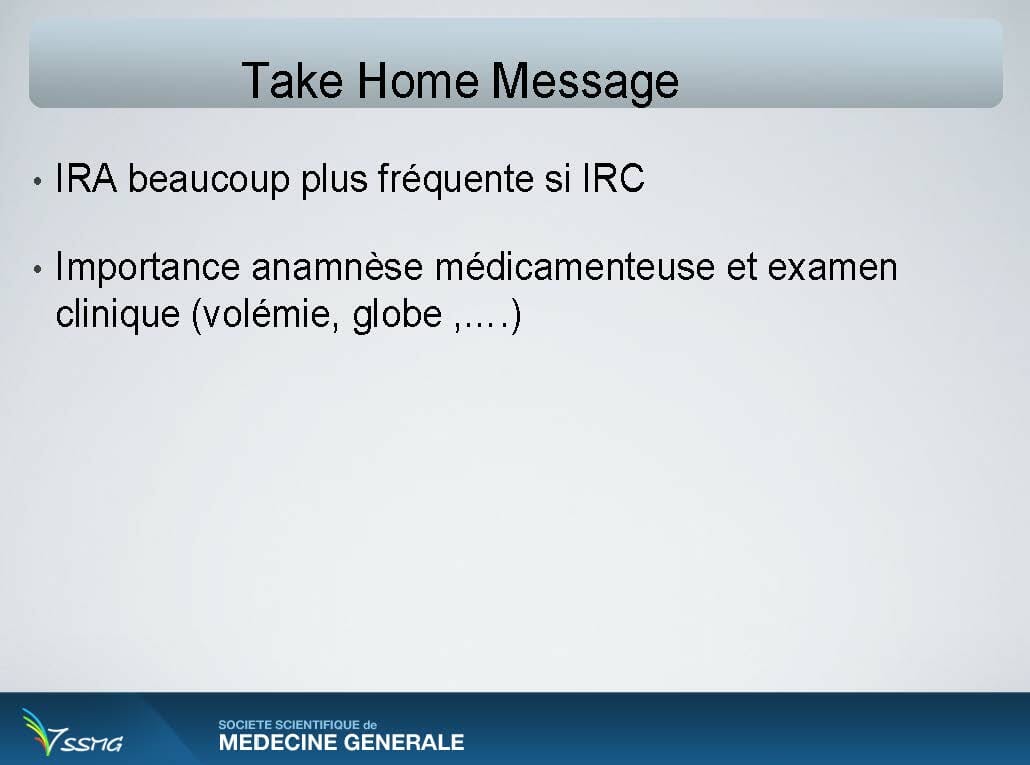 Take Home Message

• IRA beaucoup plus fréquente si IRC

• Importance anamnèse médicamenteuse et examen clinique (volémie, globe ,….)

SSMG

SOCIETE SCIENTIFIQUE de
MEDECINE GENERALE